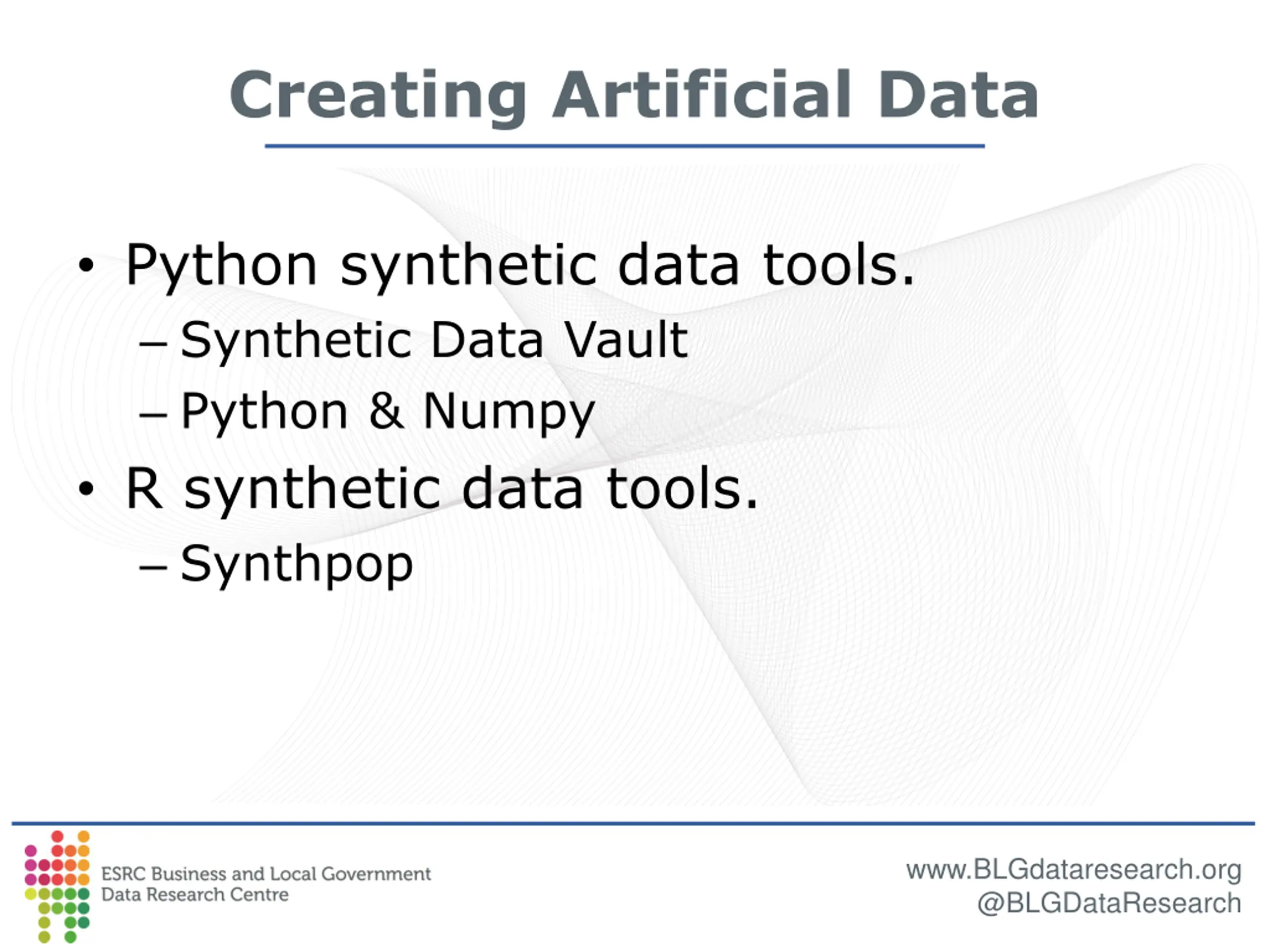 Creating Artificial Data

• Python synthetic data tools.
– Synthetic Data Vault
– Python & Numpy
• R synthetic data tools.
– Synthpop

ESRC Business and Local Government
Data Research Centre

www.BLGdataresearch.org
@BLGDataResearch